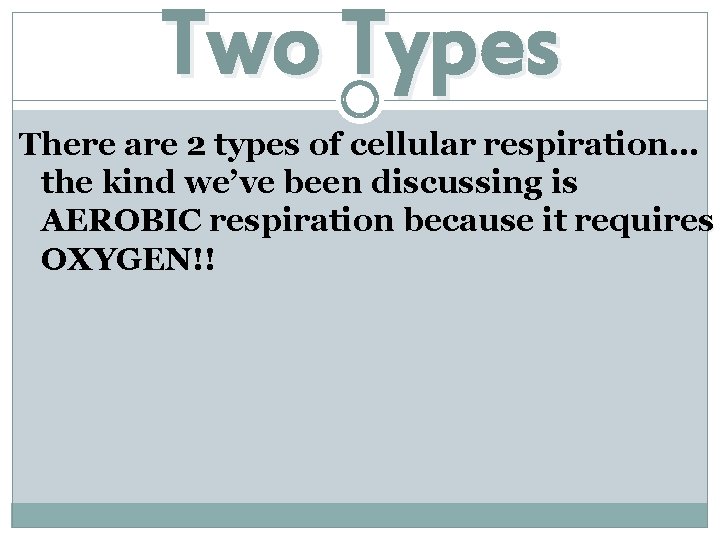 Two Types

There are 2 types of cellular respiration… the kind we’ve been discussing is AEROBIC respiration because it requires OXYGEN!!